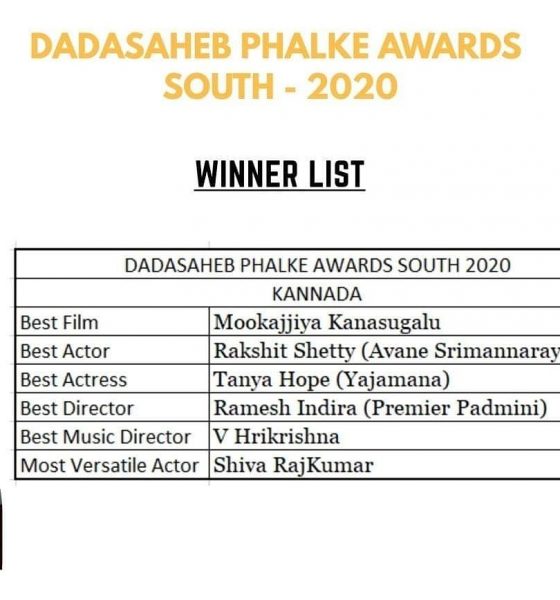 DADASAHEB PHALKE AWARDS SOUTH - 2020

WINNER LIST

| DADASAHEB PHALKE AWARDS SOUTH 2020 | |
|---|---|
| KANNADA | |
| Best Film | Mookajjiya Kanasugalu |
| Best Actor | Rakshit Shetty (Avane Srimannaray |
| Best Actress | Tanya Hope (Yajamana) |
| Best Director | Ramesh Indira (Premier Padmini) |
| Best Music Director | V Hrikrishna |
| Most Versatile Actor | Shiva RajKumar |